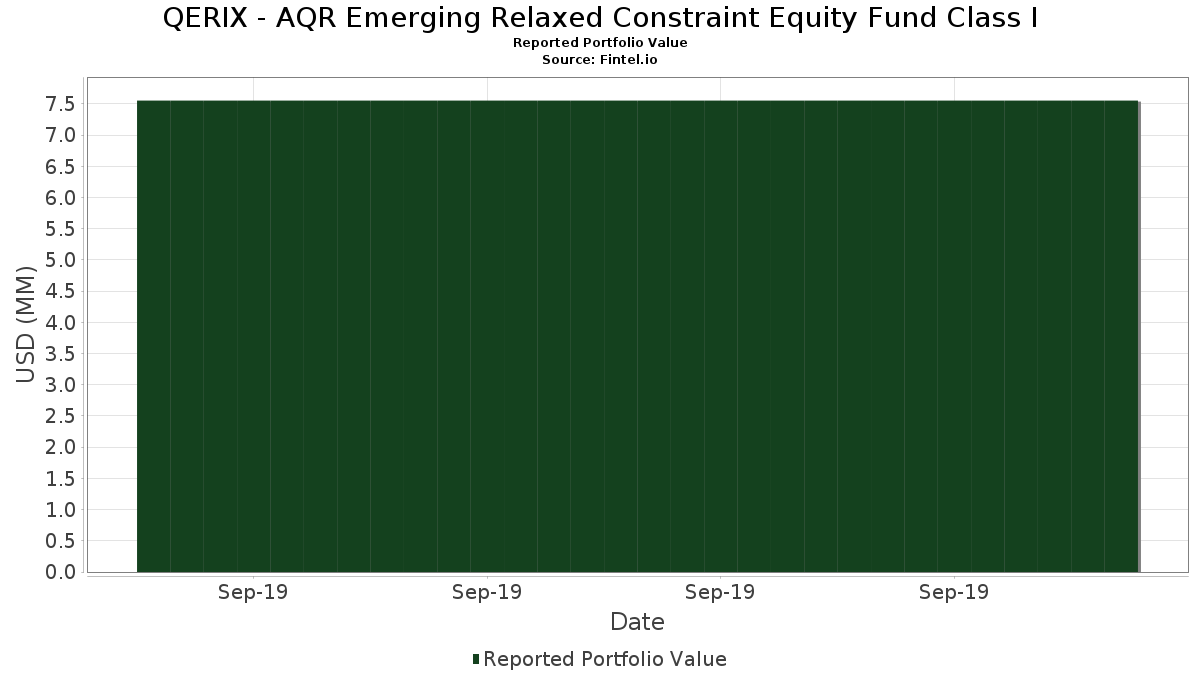 QERIX - AQR Emerging Relaxed Constraint Equity Fund Class I
Reported Portfolio Value
Source: Fintel.io

USD (MM)

7.5
7.0
6.5
6.0
5.5
5.0
4.5
4.0
3.5
3.0
2.5
2.0
1.5
1.0
0.5
0.0

Sep-19
Sep-19
Sep-19
Sep-19

Date

Reported Portfolio Value